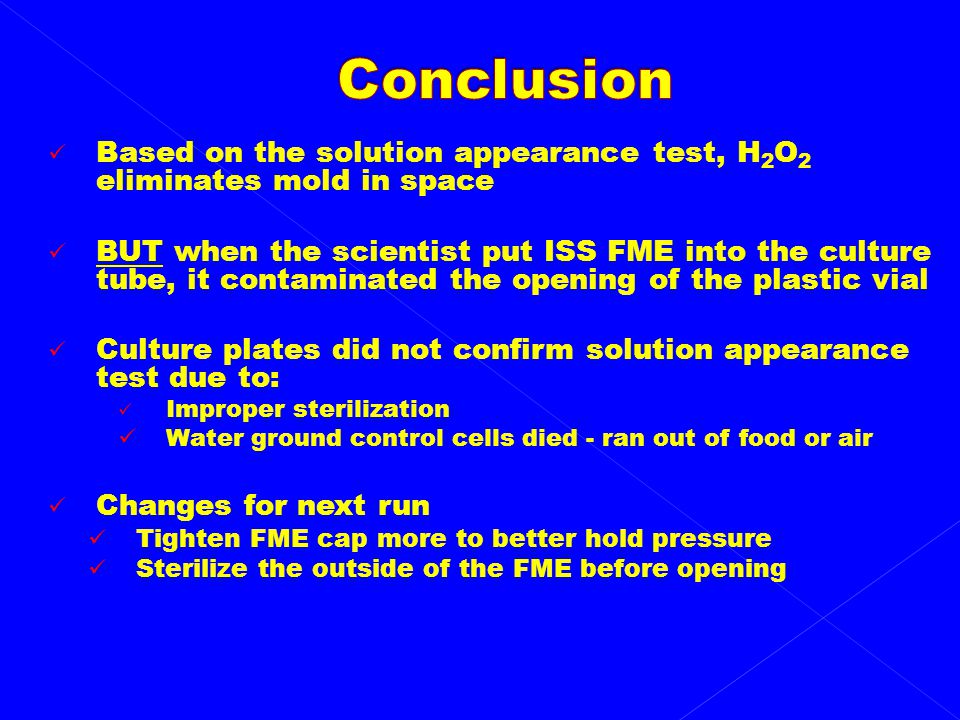 Conclusion

✓ Based on the solution appearance test, $H_2O_2$ eliminates mold in space

✓ BUT when the scientist put ISS FME into the culture tube, it contaminated the opening of the plastic vial

✓ Culture plates did not confirm solution appearance test due to:
✓ Improper sterilization
✓ Water ground control cells died - ran out of food or air

✓ Changes for next run
✓ Tighten FME cap more to better hold pressure
✓ Sterilize the outside of the FME before opening